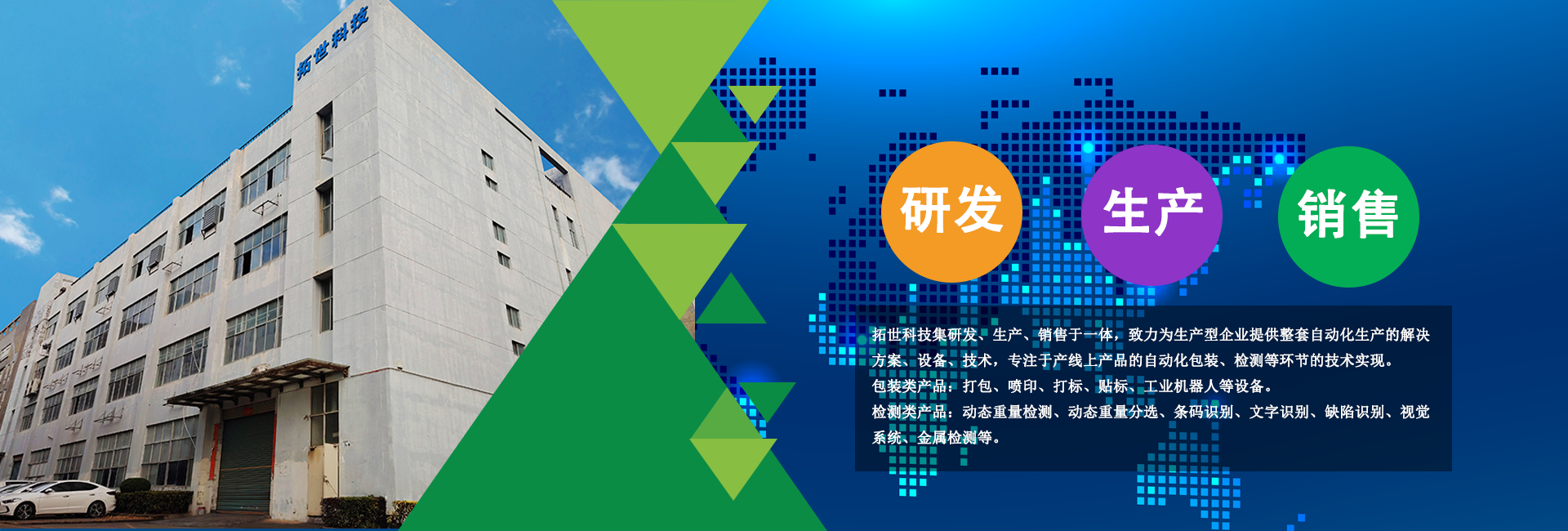 拓世科技

研发

生产

销售

拓世科技集研发、生产、销售于一体，致力为生产型企业提供整套自动化生产的解决方案、设备、技术，专注于产线上产品的自动化包装、检测等环节的技术实现。
包装类产品：打包、喷印、打标、贴标、工业机器人等设备。
检测类产品：动态重量检测、动态重量分选、条码识别、文字识别、缺陷识别、视觉系统、金属检测等。